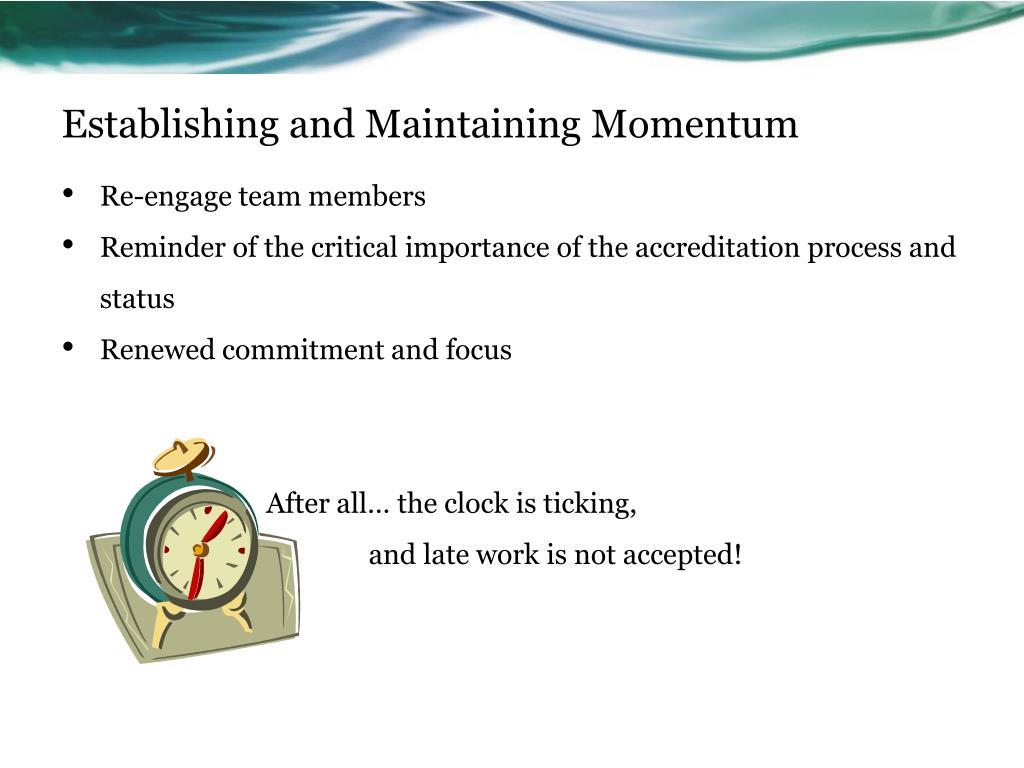 Establishing and Maintaining Momentum

• Re-engage team members
• Reminder of the critical importance of the accreditation process and status
• Renewed commitment and focus

After all… the clock is ticking,
and late work is not accepted!